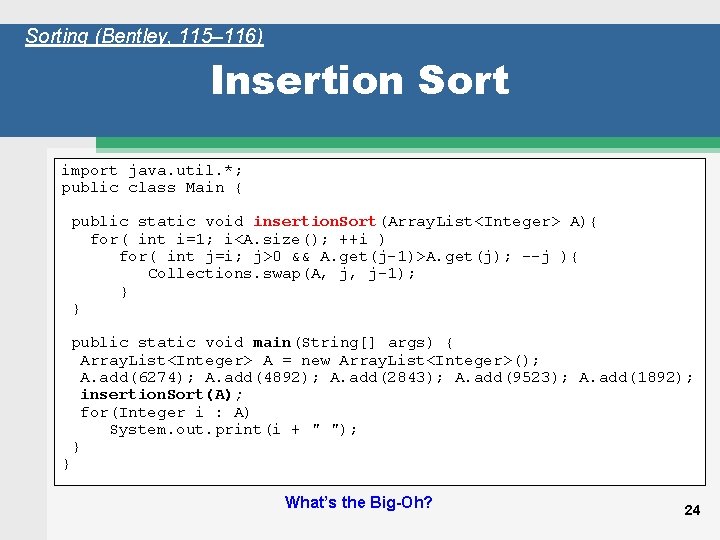 Sorting (Bentley, 115–116)

Insertion Sort

import java.util.*;
public class Main {

public static void insertionSort(ArrayList<Integer> A){
for( int i=1; i<A.size(); ++i )
for( int j=i; j>0 && A.get(j-1)>A.get(j); --j ){
Collections.swap(A, j, j-1);
}
}

public static void main(String[] args) {
ArrayList<Integer> A = new ArrayList<Integer>();
A.add(6274); A.add(4892); A.add(2843); A.add(9523); A.add(1892);
insertionSort(A);
for(Integer i : A)
System.out.print(i + " ");
}
}

What's the Big-Oh?

24